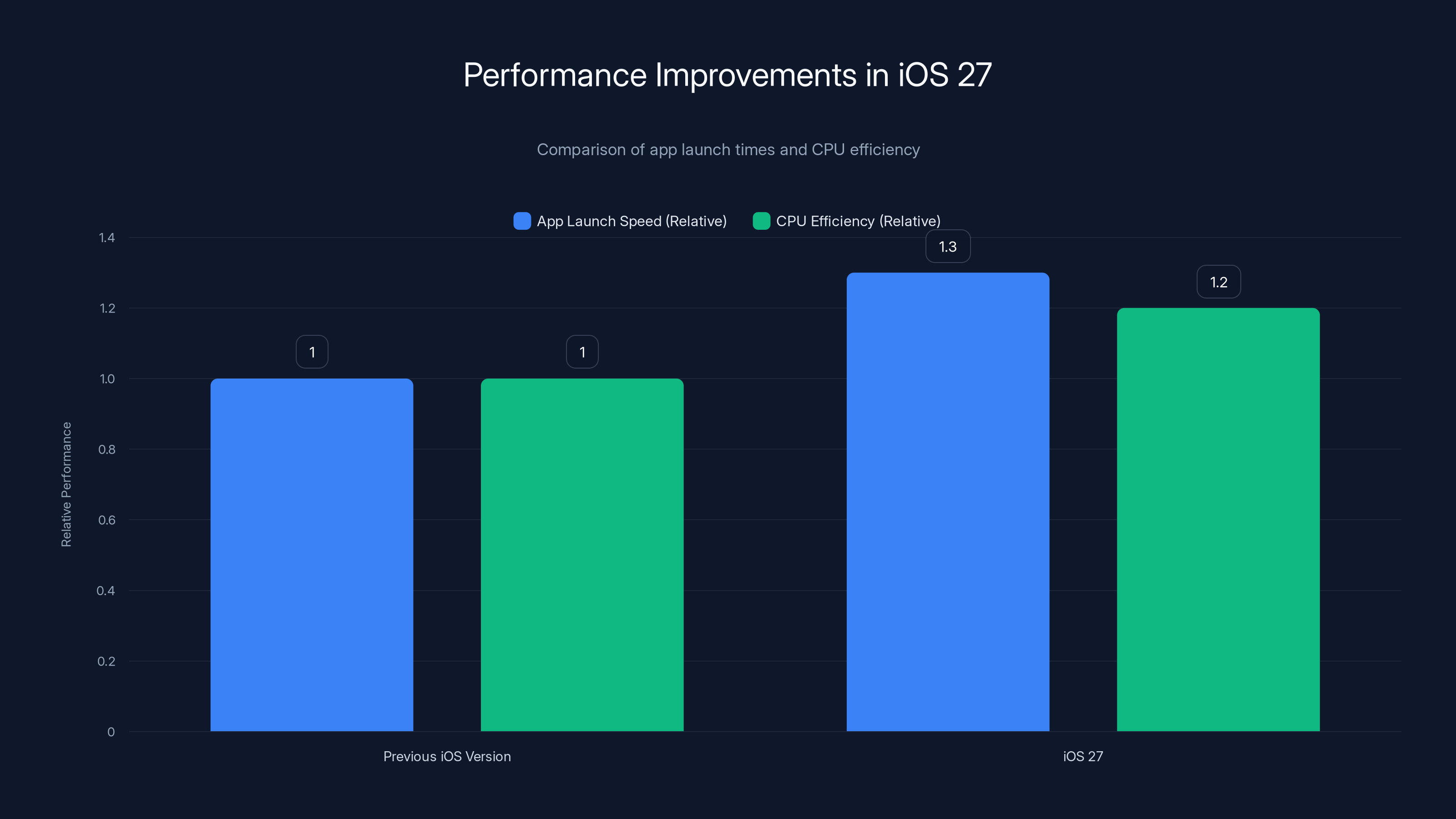 Performance Improvements in iOS 27

Comparison of app launch times and CPU efficiency

App Launch Speed (Relative)
CPU Efficiency (Relative)

Relative Performance

1.4
1.2
1.0
0.8
0.6
0.4
0.2
0

1
1
1.3
1.2

Previous iOS Version
iOS 27